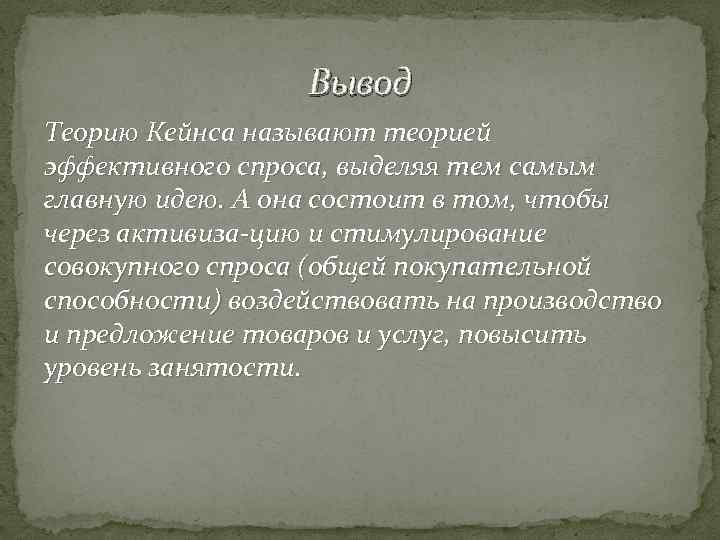 Вывод

Теорию Кейнса называют теорией эффективного спроса, выделяя тем самым главную идею. А она состоит в том, чтобы через активиза-цию и стимулирование совокупного спроса (общей покупательной способности) воздействовать на производство и предложение товаров и услуг, повысить уровень занятости.